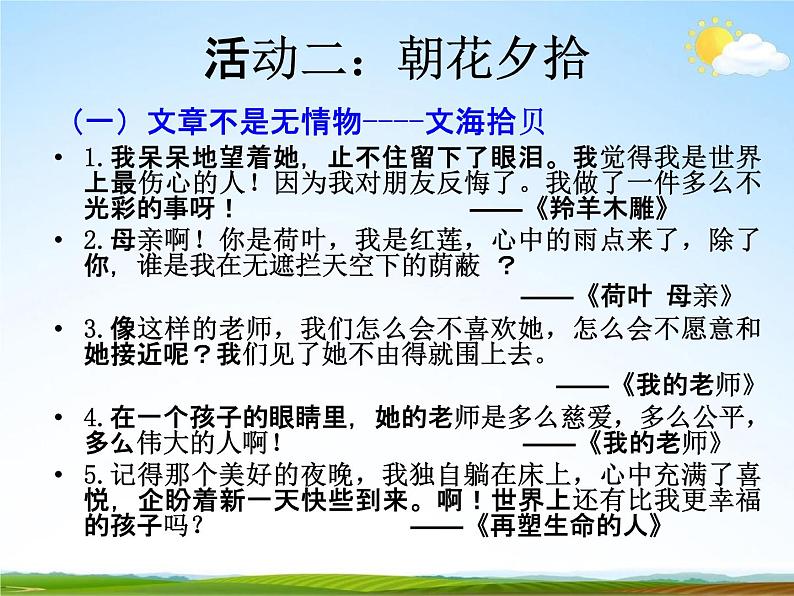 活动二：朝花夕拾

（一）文章不是无情物----文海拾贝

• 1.我呆呆地望着她，止不住留下了眼泪。我觉得我是世界上最伤心的人！因为我对朋友反悔了。我做了一件多么不光彩的事呀！ ——《羚羊木雕》

• 2.母亲啊！你是荷叶，我是红莲，心中的雨点来了，除了你，谁是我在无遮拦天空下的荫蔽 ？ ——《荷叶 母亲》

• 3.像这样的老师，我们怎么会不喜欢她，怎么会不愿意和她接近呢？我们见了她不由得就围上去。 ——《我的老师》

• 4.在一个孩子的眼睛里，她的老师是多么慈爱，多么公平，多么伟大的人啊！ ——《我的老师》

• 5.记得那个美好的夜晚，我独自躺在床上，心中充满了喜悦，企盼着新一天快些到来。啊！世界上还有比我更幸福的孩子吗？ ——《再塑生命的人》